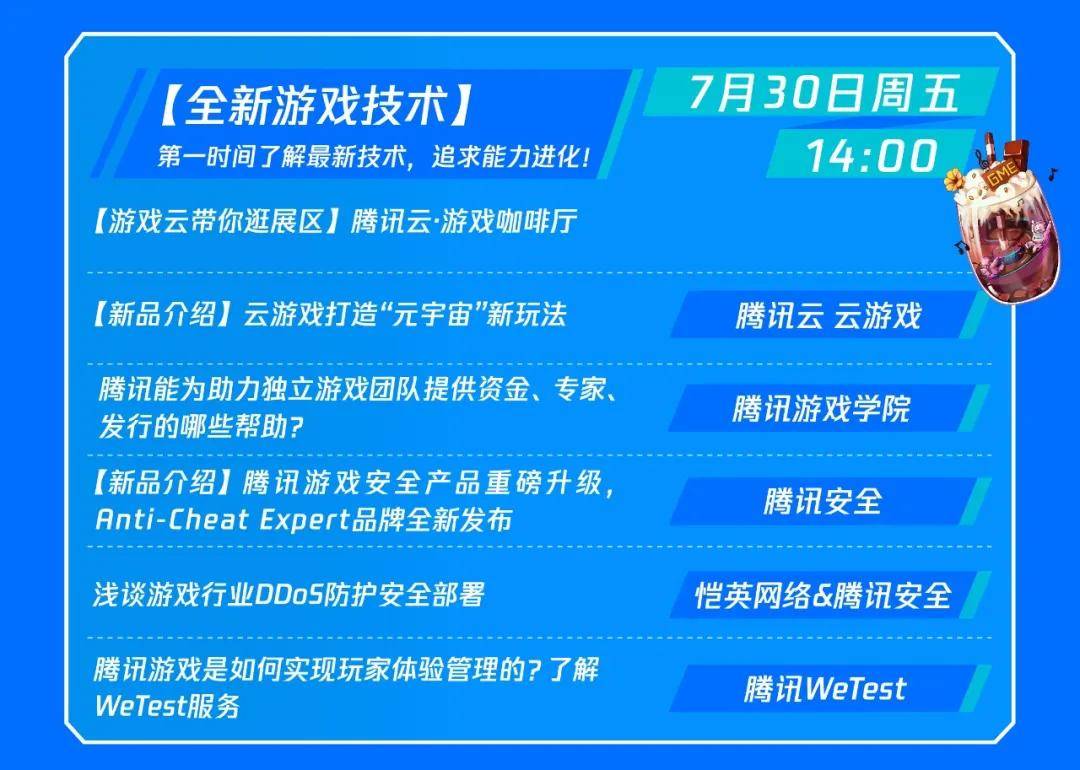 【全新游戏技术】
第一时间了解最新技术，追求能力进化！

7月30日周五
14:00

GME

【游戏云带你逛展区】腾讯云·游戏咖啡厅

【新品介绍】云游戏打造“元宇宙”新玩法
腾讯云 云游戏

腾讯能为助力独立游戏团队提供资金、专家、发行的哪些帮助？
腾讯游戏学院

【新品介绍】腾讯游戏安全产品重磅升级，Anti-Cheat Expert品牌全新发布
腾讯安全

浅谈游戏行业DDoS防护安全部署
恺英网络&腾讯安全

腾讯游戏是如何实现玩家体验管理的？了解WeTest服务
腾讯WeTest